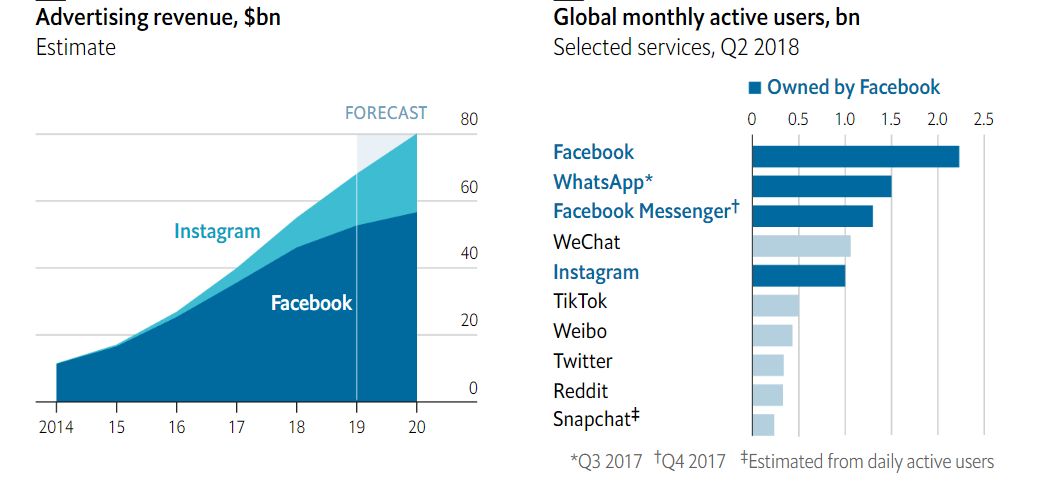 Advertising revenue, $bn
Estimate

FORECAST

80
60
40
20
0

Instagram
Facebook

2014 15 16 17 18 19 20

Global monthly active users, bn
Selected services, Q2 2018

Owned by Facebook

0 0.5 1.0 1.5 2.0 2.5

Facebook
WhatsApp*
Facebook Messenger†
WeChat
Instagram
TikTok
Weibo
Twitter
Reddit
Snapchat‡

*Q3 2017 †Q4 2017 ‡Estimated from daily active users